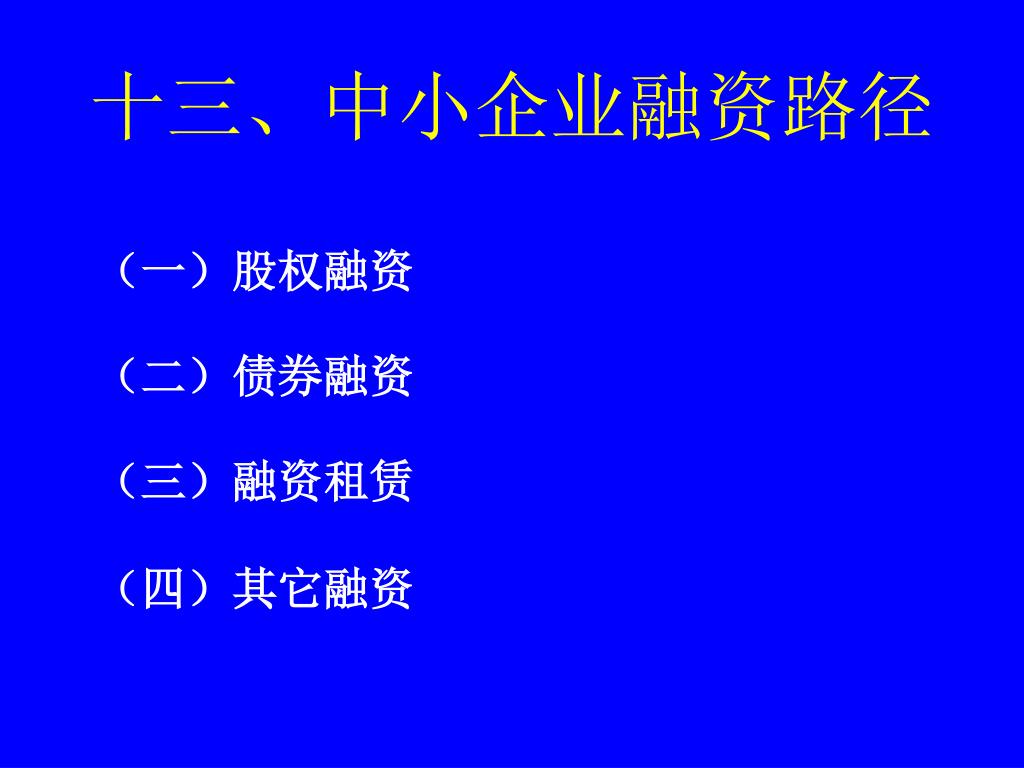 十三、中小企业融资路径

（一）股权融资

（二）债券融资

（三）融资租赁

（四）其它融资